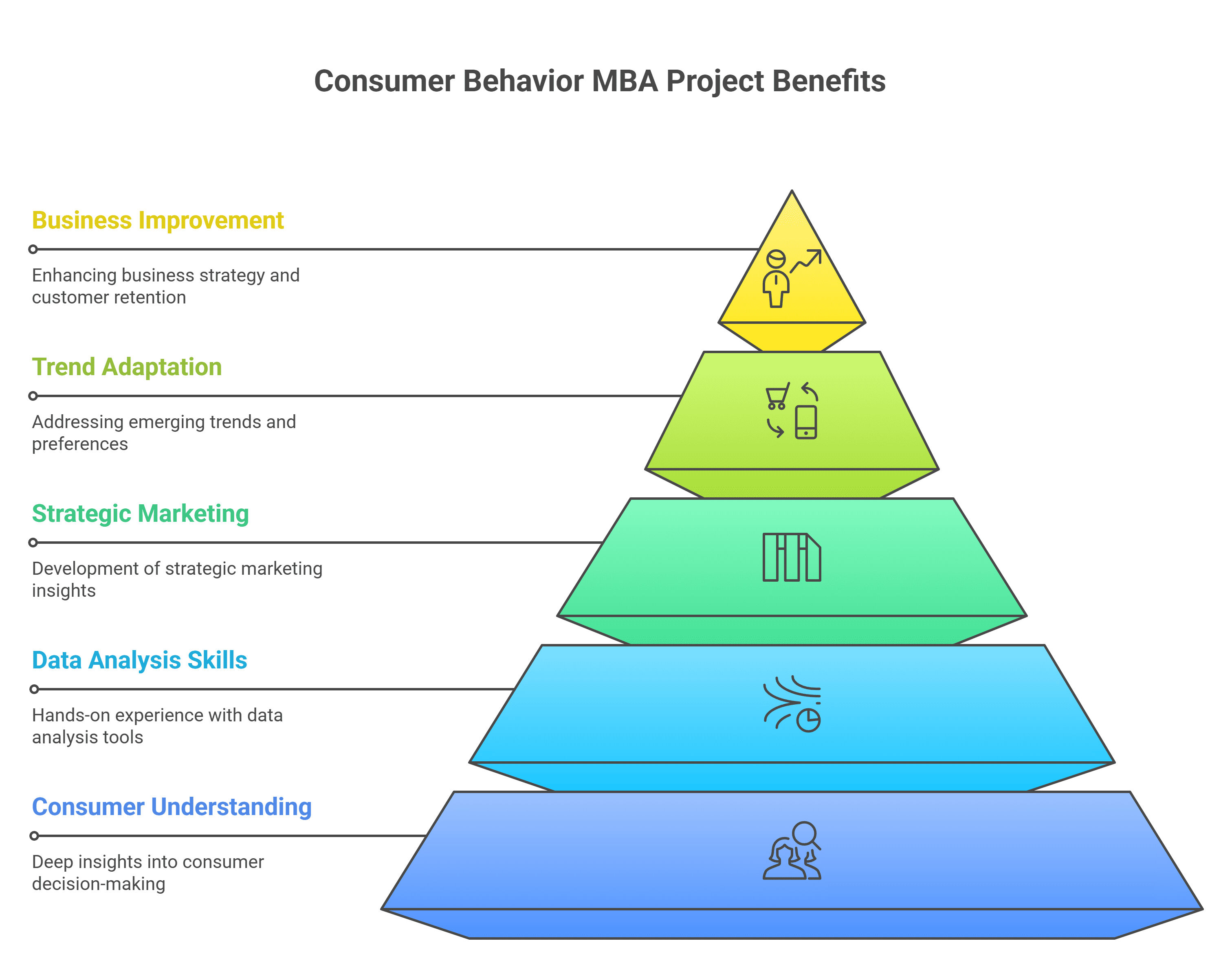 Consumer Behavior MBA Project Benefits

Business Improvement

Enhancing business strategy and customer retention

Trend Adaptation

Addressing emerging trends and preferences

Strategic Marketing

Development of strategic marketing insights

Data Analysis Skills

Hands-on experience with data analysis tools

Consumer Understanding

Deep insights into consumer decision-making